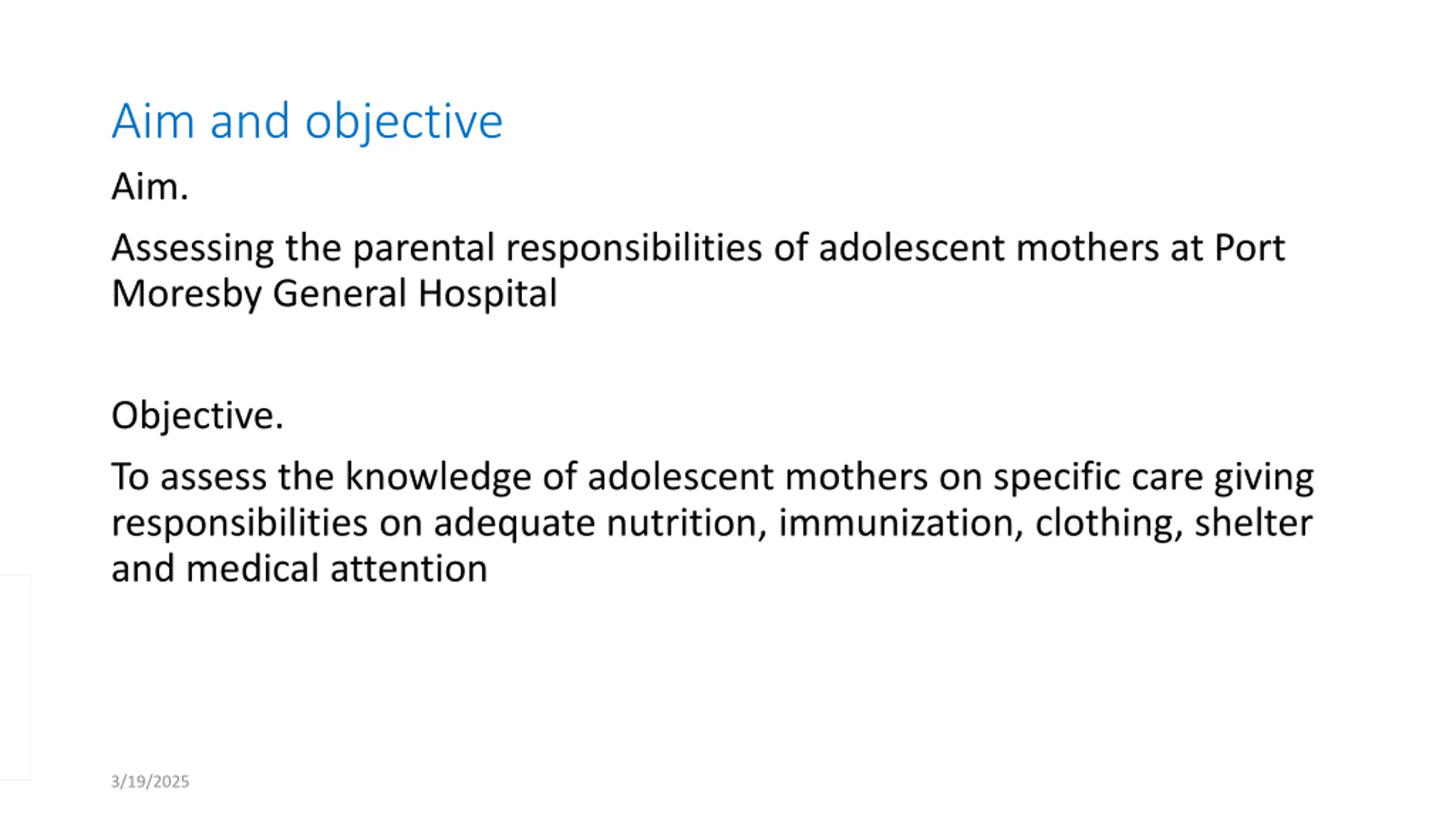 Aim and objective

Aim.

Assessing the parental responsibilities of adolescent mothers at Port Moresby General Hospital

Objective.

To assess the knowledge of adolescent mothers on specific care giving responsibilities on adequate nutrition, immunization, clothing, shelter and medical attention

3/19/2025